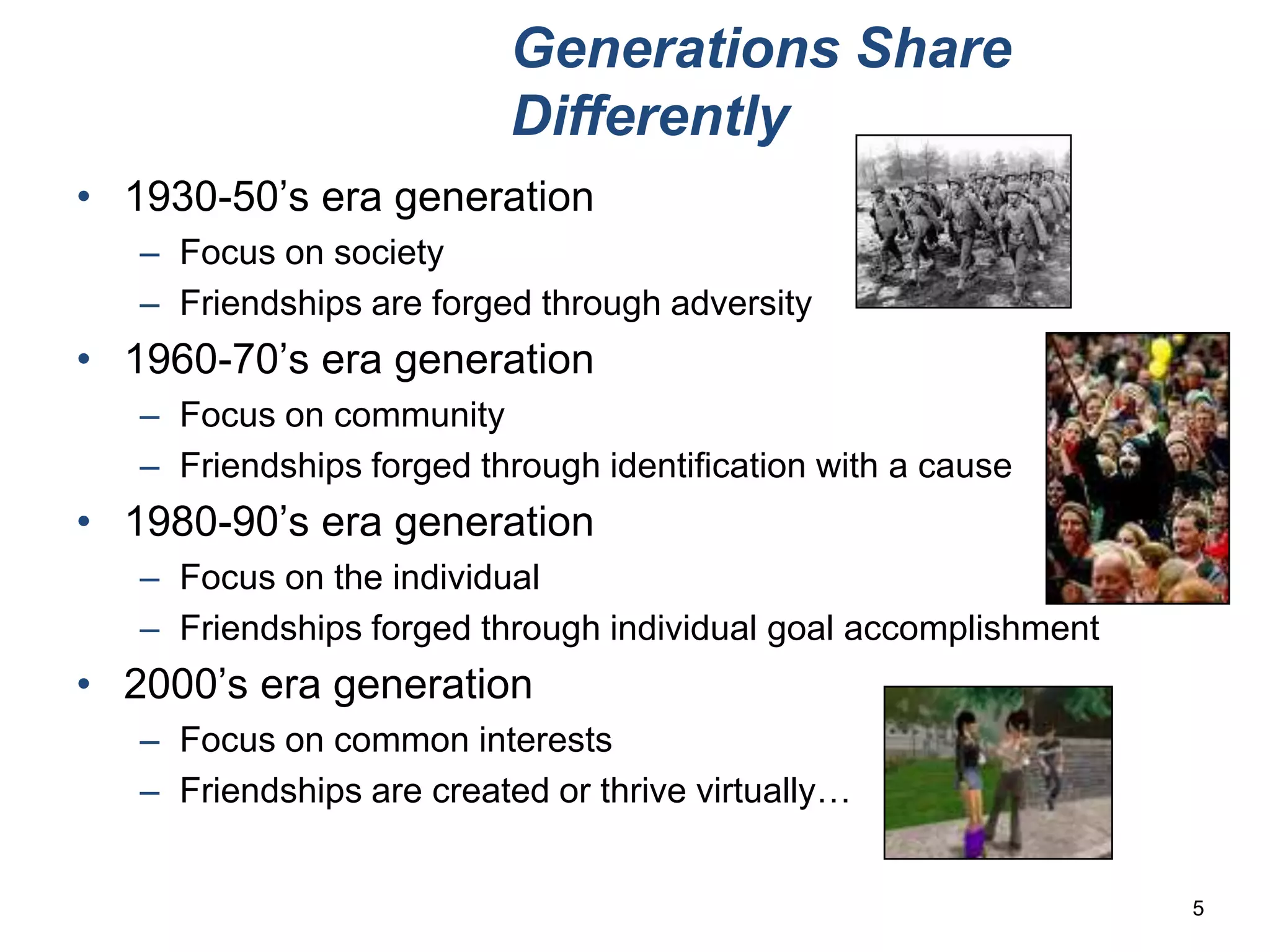 Generations Share Differently

• 1930-50’s era generation
 – Focus on society
 – Friendships are forged through adversity
• 1960-70’s era generation
 – Focus on community
 – Friendships forged through identification with a cause
• 1980-90’s era generation
 – Focus on the individual
 – Friendships forged through individual goal accomplishment
• 2000’s era generation
 – Focus on common interests
 – Friendships are created or thrive virtually…

5